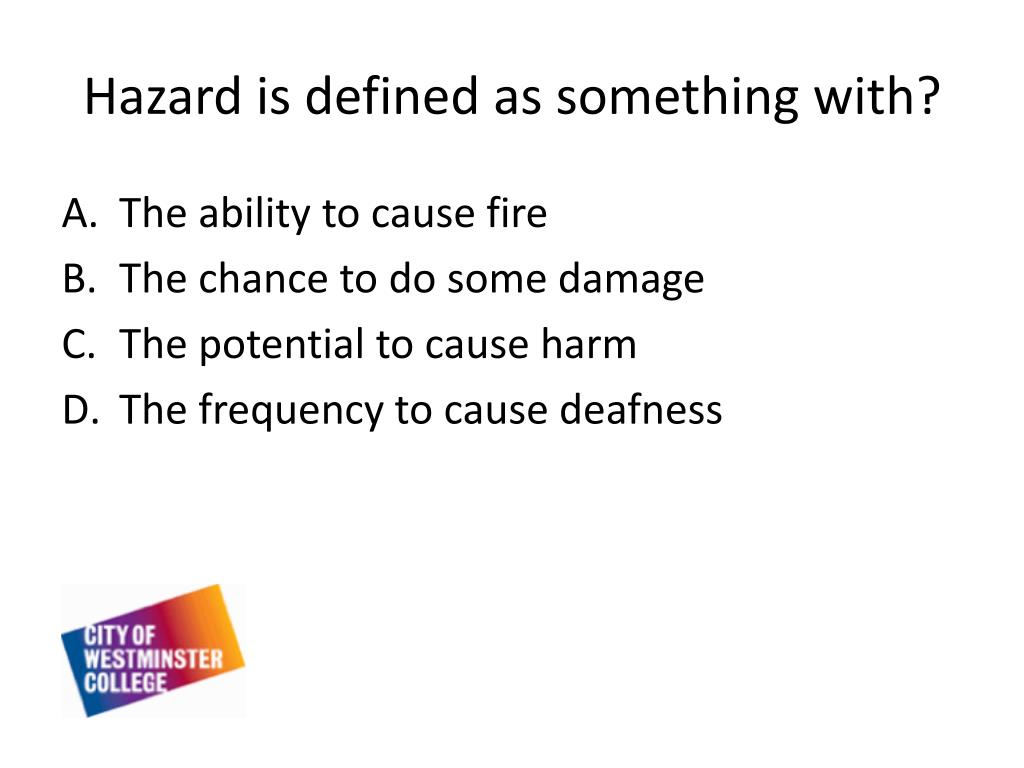 Hazard is defined as something with?

A. The ability to cause fire
B. The chance to do some damage
C. The potential to cause harm
D. The frequency to cause deafness

CITY OF WESTMINSTER COLLEGE